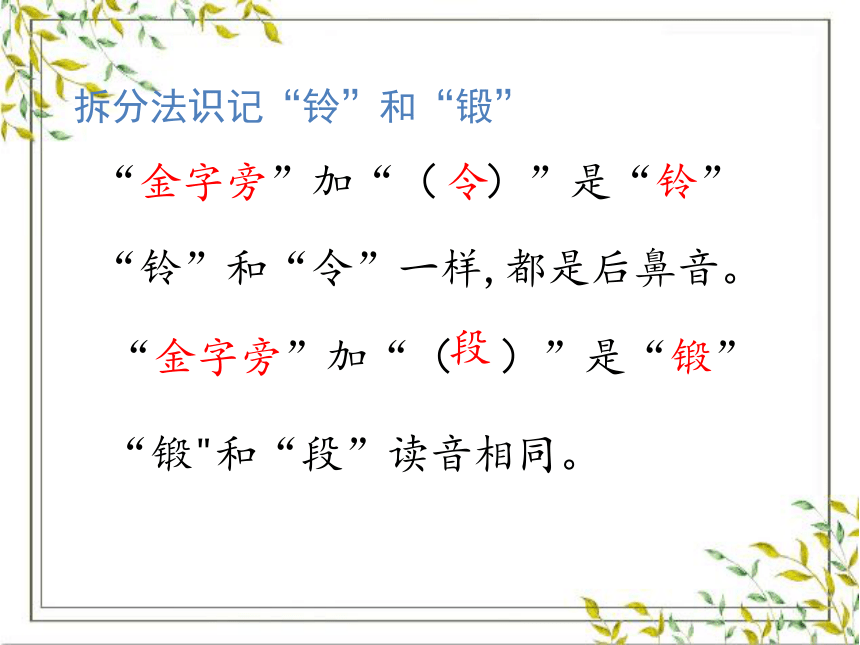 拆分法识记“铃”和“锻”

“金字旁”加“（令）”是“铃”

“铃”和“令”一样，都是后鼻音。

“金字旁”加“（段）”是“锻”

“锻"和“段”读音相同。